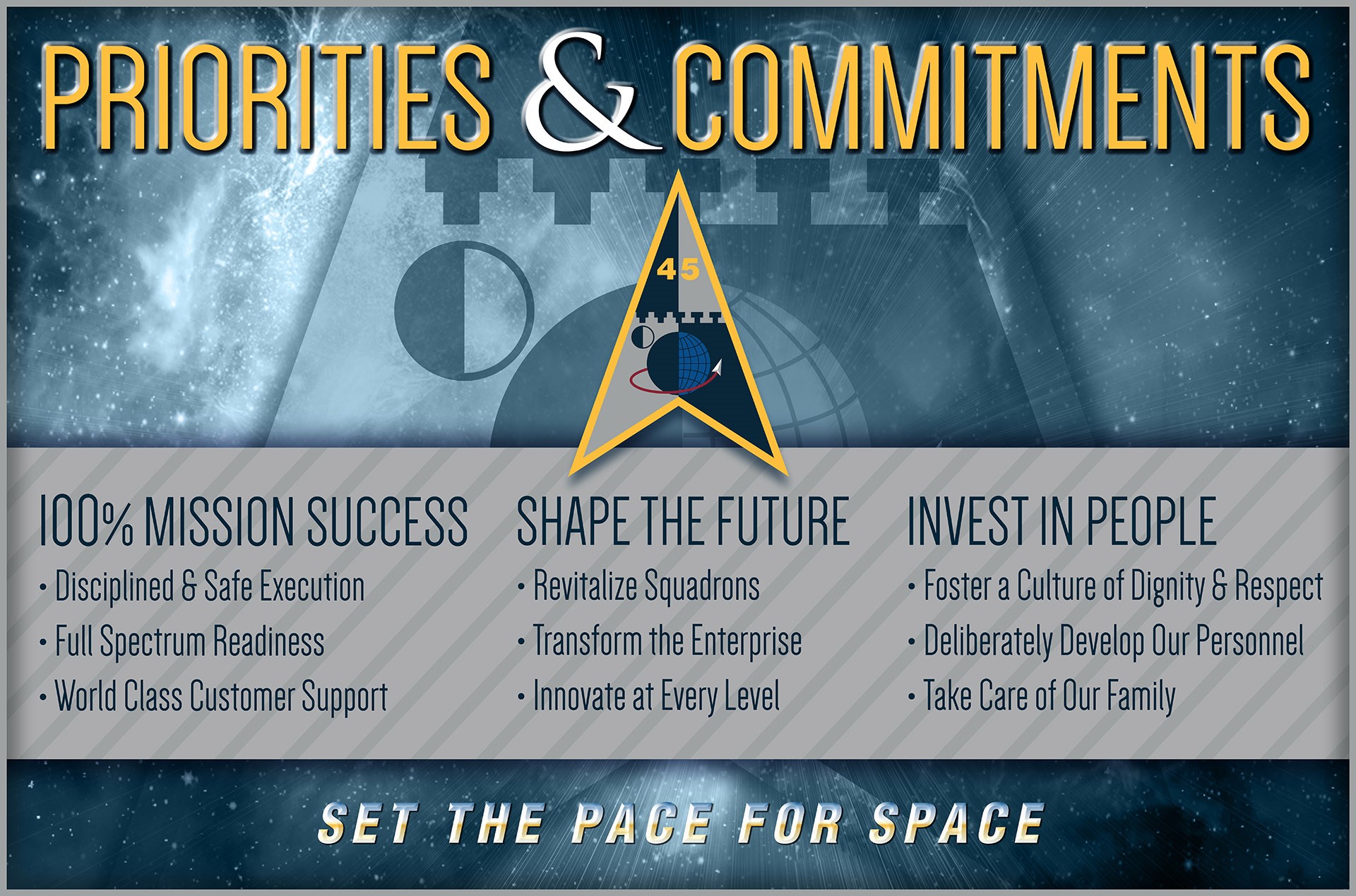 PRIORITIES & COMMITMENTS

45

100% MISSION SUCCESS
• Disciplined & Safe Execution
• Full Spectrum Readiness
• World Class Customer Support

SHAPE THE FUTURE
• Revitalize Squadrons
• Transform the Enterprise
• Innovate at Every Level

INVEST IN PEOPLE
• Foster a Culture of Dignity & Respect
• Deliberately Develop Our Personnel
• Take Care of Our Family

SET THE PACE FOR SPACE